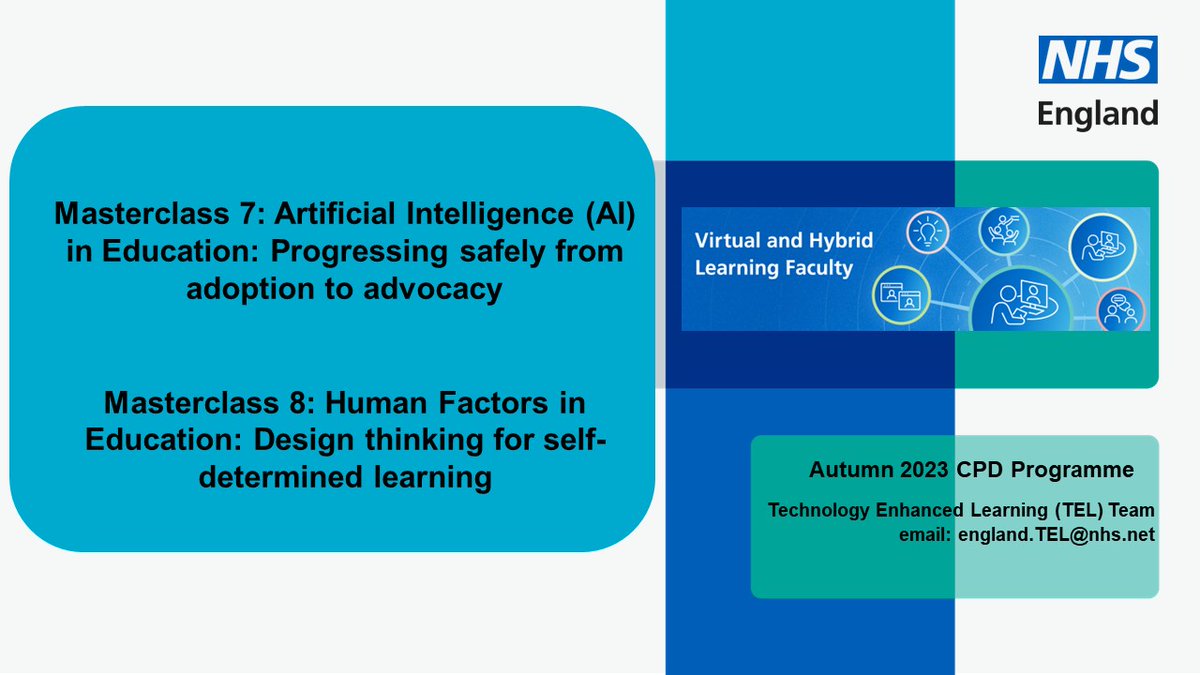 NHS
England

Masterclass 7: Artificial Intelligence (AI) in Education: Progressing safely from adoption to advocacy

Masterclass 8: Human Factors in Education: Design thinking for self-determined learning

Virtual and Hybrid Learning Faculty

Autumn 2023 CPD Programme

Technology Enhanced Learning (TEL) Team
email: england.TEL@nhs.net